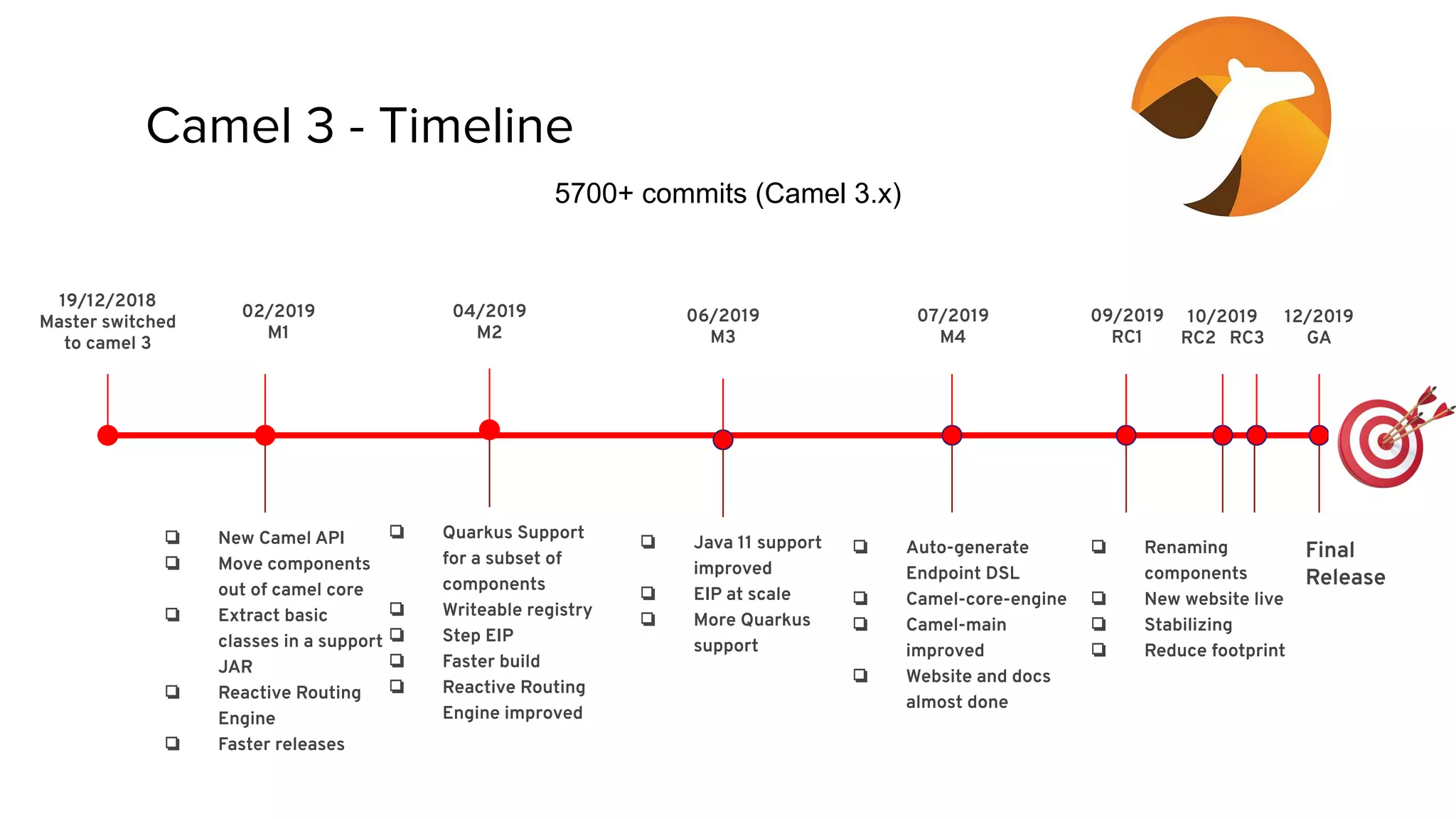 Camel 3 - Timeline

5700+ commits (Camel 3.x)

19/12/2018
Master switched to camel 3

02/2019
M1

04/2019
M2

06/2019
M3

07/2019
M4

09/2019
RC1

10/2019
RC2 RC3

12/2019
GA

❏ New Camel API
❏ Move components out of camel core
❏ Extract basic classes in a support JAR
❏ Reactive Routing Engine
❏ Faster releases

❏ Quarkus Support for a subset of components
❏ Writeable registry
❏ Step EIP
❏ Faster build
❏ Reactive Routing Engine improved

❏ Java 11 support improved
❏ EIP at scale
❏ More Quarkus support

❏ Auto-generate Endpoint DSL
❏ Camel-core-engine
❏ Camel-main improved
❏ Website and docs almost done

❏ Renaming components
❏ New website live
❏ Stabilizing
❏ Reduce footprint

Final Release